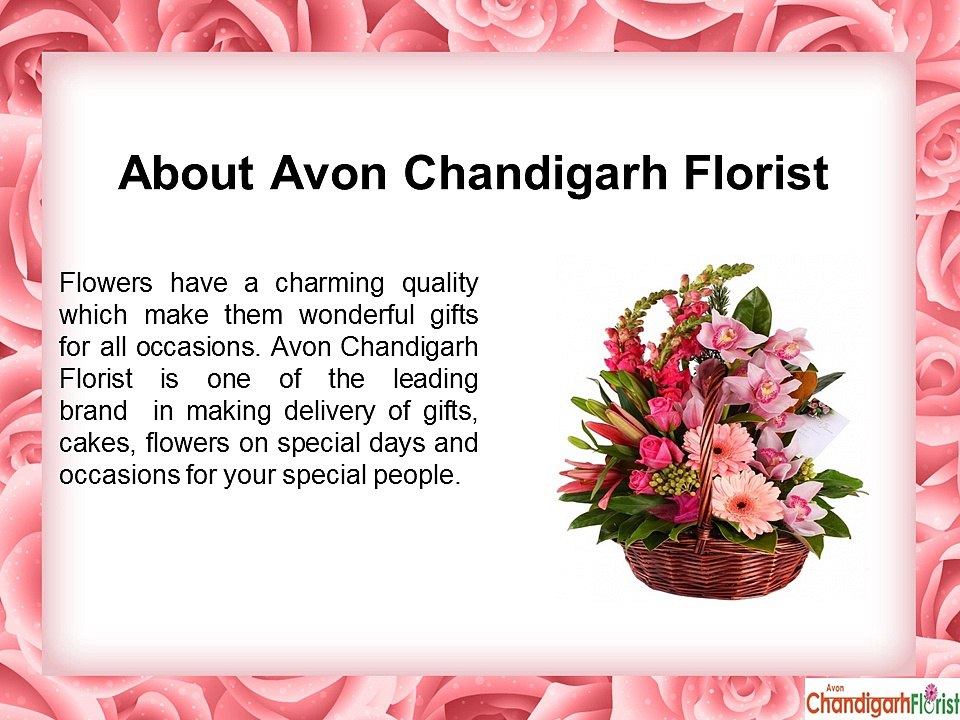 About Avon Chandigarh Florist

Flowers have a charming quality which make them wonderful gifts for all occasions. Avon Chandigarh Florist is one of the leading brand in making delivery of gifts, cakes, flowers on special days and occasions for your special people.

Avon
ChandigarhFlorist